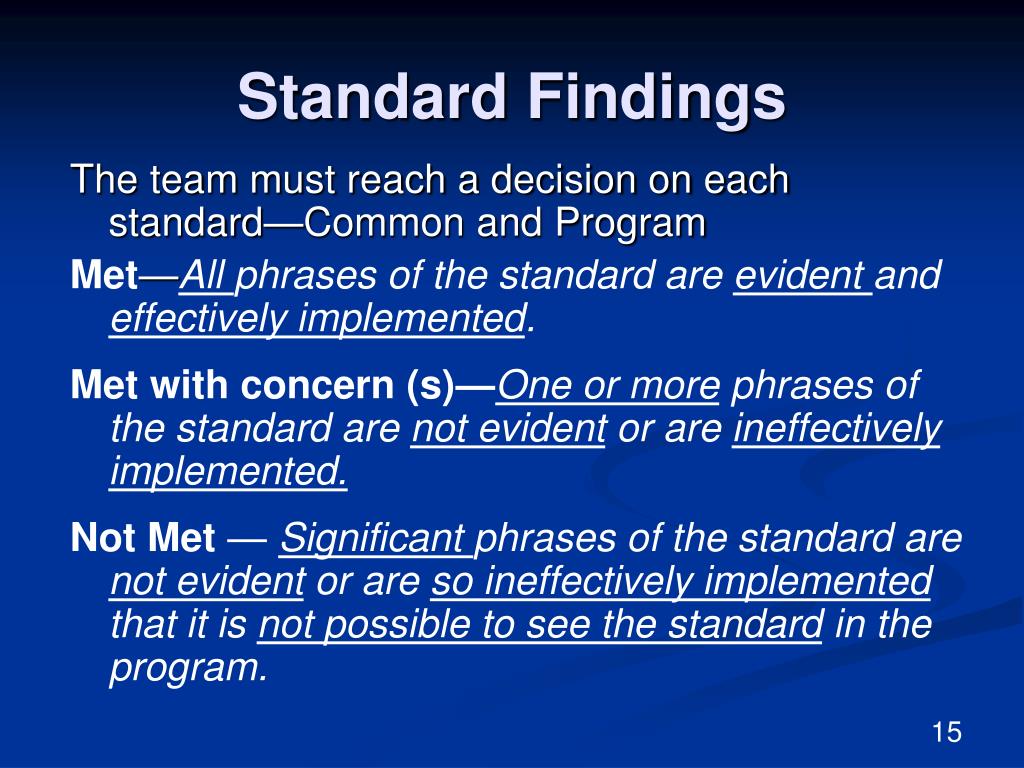 Standard Findings

The team must reach a decision on each standard—Common and Program

Met—All phrases of the standard are evident and effectively implemented.

Met with concern (s)—One or more phrases of the standard are not evident or are ineffectively implemented.

Not Met — Significant phrases of the standard are not evident or are so ineffectively implemented that it is not possible to see the standard in the program.

15